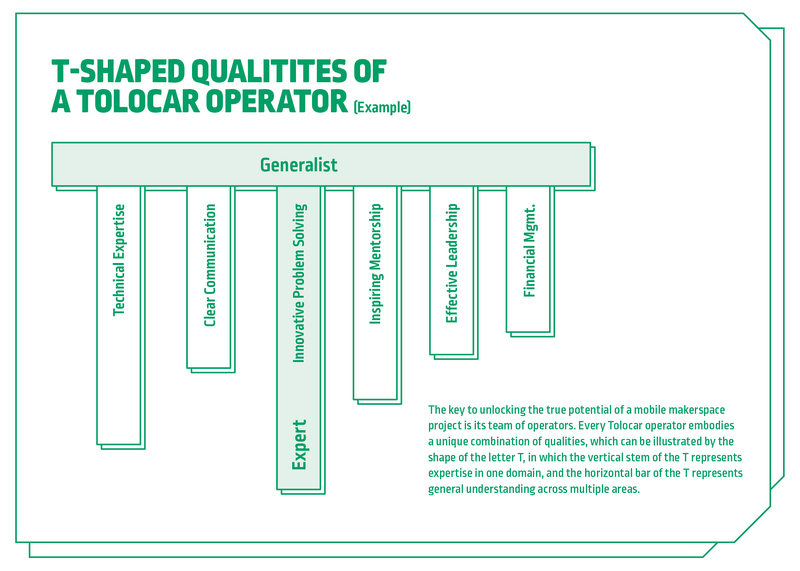 T-SHAPED QUALITITES OF A TOLOCAR OPERATOR (Example)

Generalist

Technical Expertise

Clear Communication

Innovative Problem Solving

Expert

Inspiring Mentorship

Effective Leadership

Financial Mgmt.

The key to unlocking the true potential of a mobile makerspace project is its team of operators. Every Tolocar operator embodies a unique combination of qualities, which can be illustrated by the shape of the letter T, in which the vertical stem of the T represents expertise in one domain, and the horizontal bar of the T represents general understanding across multiple areas.